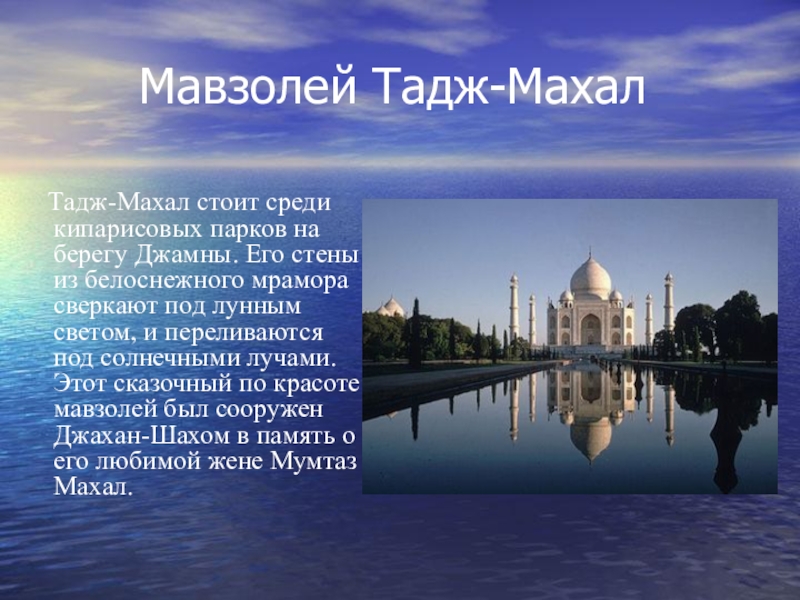 Мавзолей Тадж-Махал

Тадж-Махал стоит среди кипарисовых парков на берегу Джамны. Его стены из белоснежного мрамора сверкают под лунным светом, и переливаются под солнечными лучами. Этот сказочный по красоте мавзолей был сооружен Джахан-Шахом в память о его любимой жене Мумтаз Махал.